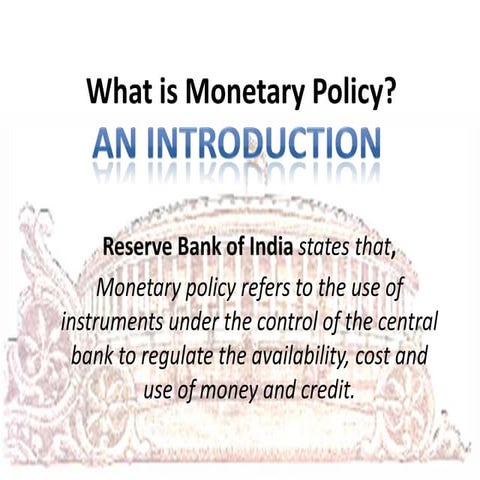 What is Monetary Policy?
AN INTRODUCTION

Reserve Bank of India states that,
Monetary policy refers to the use of instruments under the control of the central bank to regulate the availability, cost and use of money and credit.